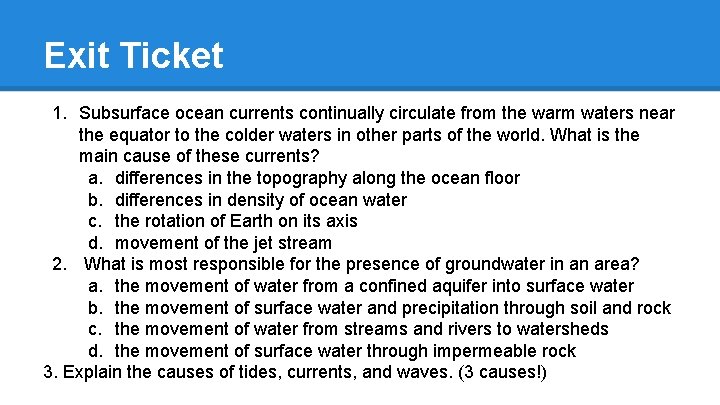 Exit Ticket

1. Subsurface ocean currents continually circulate from the warm waters near the equator to the colder waters in other parts of the world. What is the main cause of these currents?
a. differences in the topography along the ocean floor
b. differences in density of ocean water
c. the rotation of Earth on its axis
d. movement of the jet stream
2. What is most responsible for the presence of groundwater in an area?
a. the movement of water from a confined aquifer into surface water
b. the movement of surface water and precipitation through soil and rock
c. the movement of water from streams and rivers to watersheds
d. the movement of surface water through impermeable rock
3. Explain the causes of tides, currents, and waves. (3 causes!)